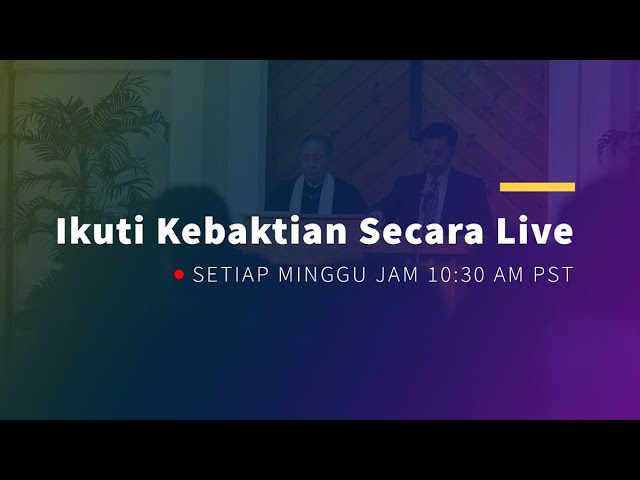 Ikuti Kebaktian Secara Live

SETIAP MINGGU JAM 10:30 AM PST